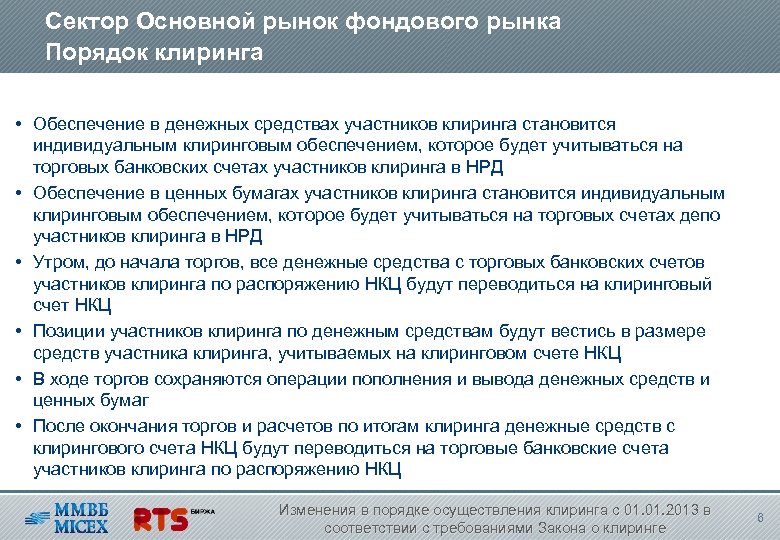 Сектор Основной рынок фондового рынка
Порядок клиринга

• Обеспечение в денежных средствах участников клиринга становится индивидуальным клиринговым обеспечением, которое будет учитываться на торговых банковских счетах участников клиринга в НРД

• Обеспечение в ценных бумагах участников клиринга становится индивидуальным клиринговым обеспечением, которое будет учитываться на торговых счетах депо участников клиринга в НРД

• Утром, до начала торгов, все денежные средства с торговых банковских счетов участников клиринга по распоряжению НКЦ будут переводиться на клиринговый счет НКЦ

• Позиции участников клиринга по денежным средствам будут вестись в размере средств участника клиринга, учитываемых на клиринговом счете НКЦ

• В ходе торгов сохраняются операции пополнения и вывода денежных средств и ценных бумаг

• После окончания торгов и расчетов по итогам клиринга денежные средств с клирингового счета НКЦ будут переводиться на торговые банковские счета участников клиринга по распоряжению НКЦ

ММВБ MICEX RTS БИРЖА

Изменения в порядке осуществления клиринга с 01.01.2013 в соответствии с требованиями Закона о клиринге

6